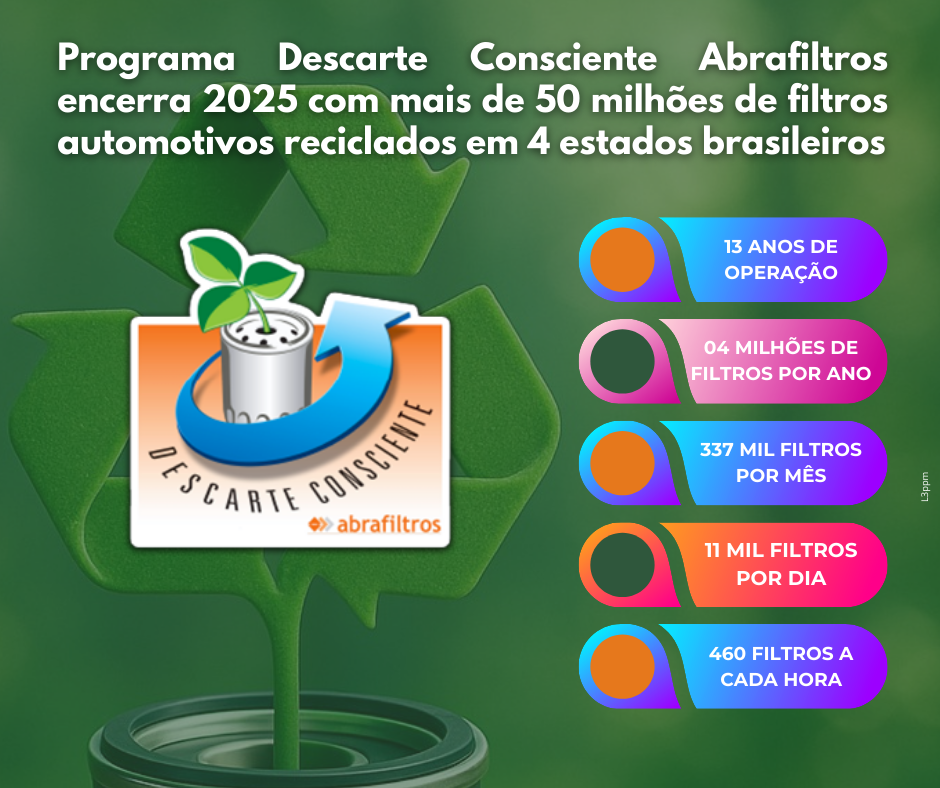 Programa Descarte Consciente Abrafiltros encerra 2025 com mais de 50 milhões de filtros automotivos reciclados em 4 estados brasileiros

DESCARTE CONSCIENTE
abrafiltros

13 ANOS DE OPERAÇÃO

04 MILHÕES DE FILTROS POR ANO

337 MIL FILTROS POR MÊS

11 MIL FILTROS POR DIA

460 FILTROS A CADA HORA

L3ppm